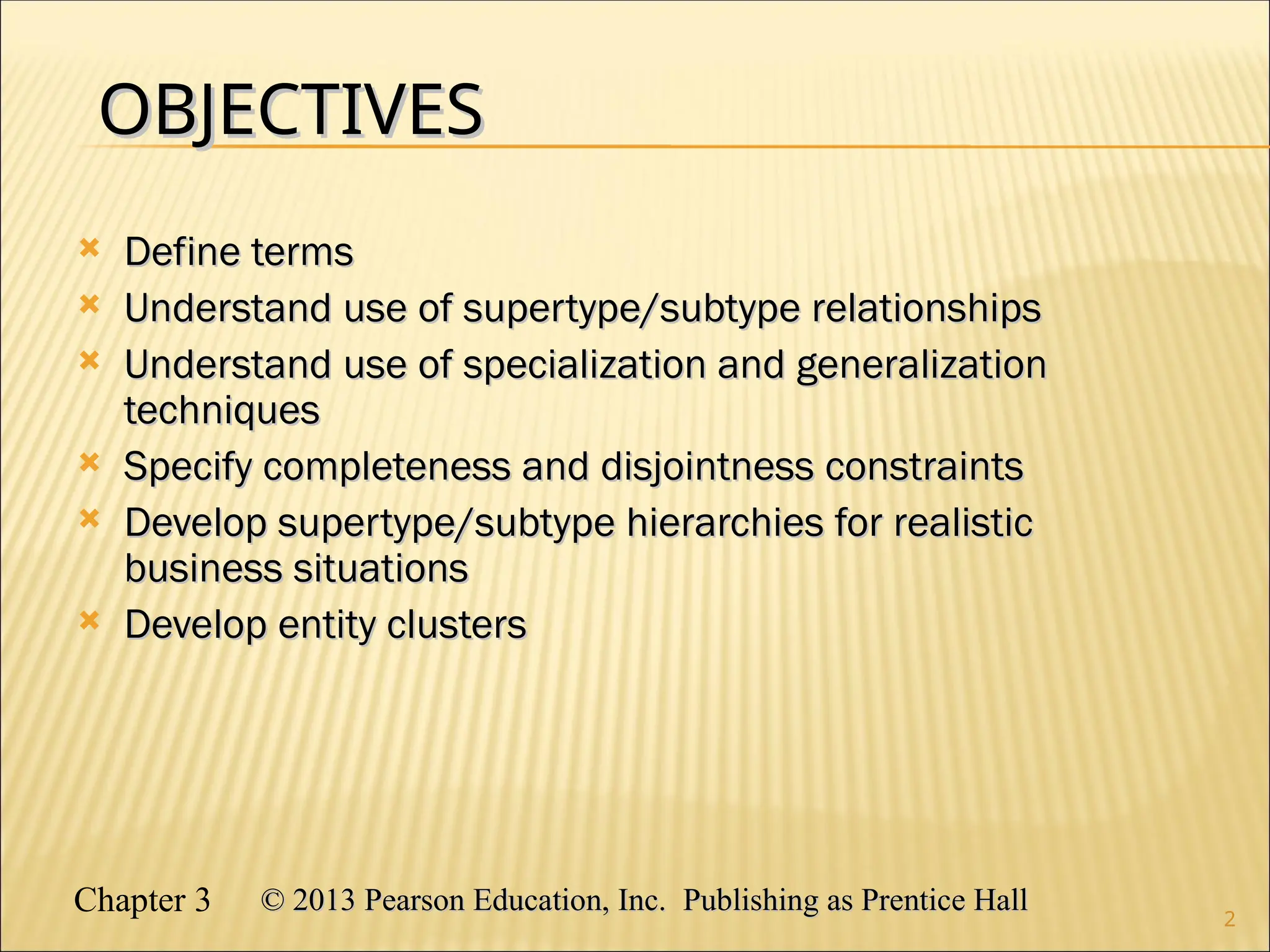 OBJECTIVES

Define terms
Understand use of supertype/subtype relationships
Understand use of specialization and generalization techniques
Specify completeness and disjointness constraints
Develop supertype/subtype hierarchies for realistic business situations
Develop entity clusters

Chapter 3 © 2013 Pearson Education, Inc. Publishing as Prentice Hall

2